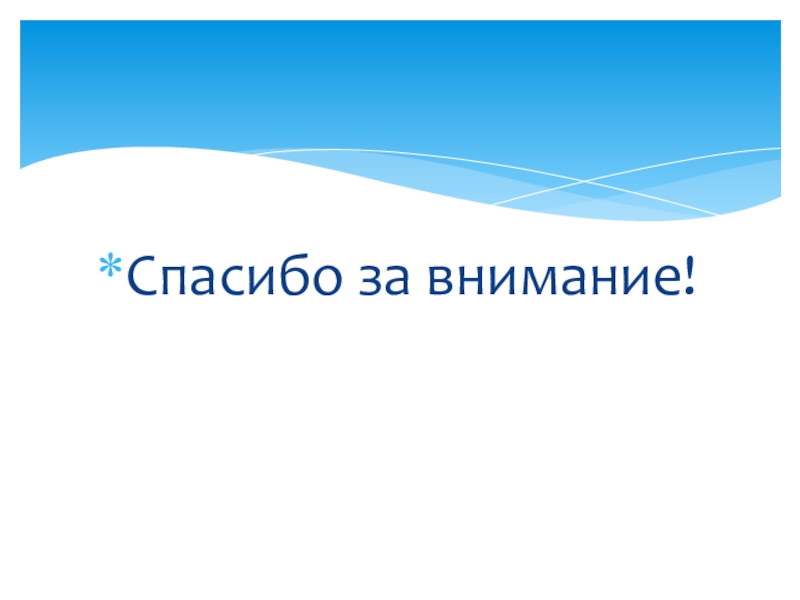 *Спасибо за внимание!